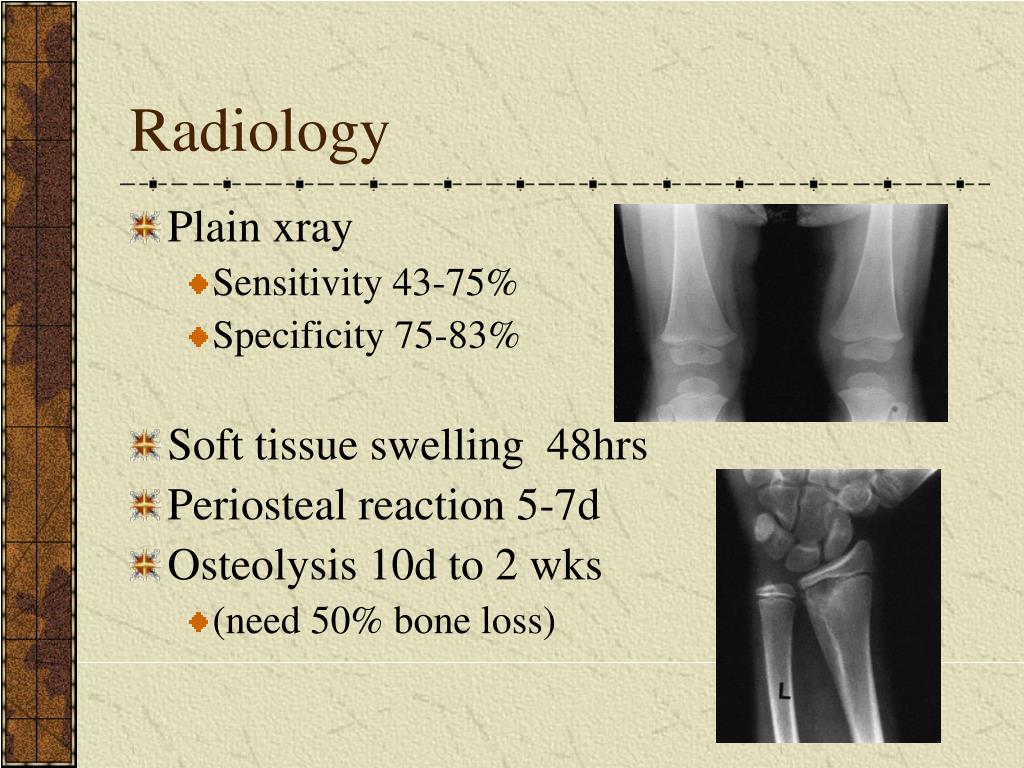 Radiology

Plain xray
Sensitivity 43-75%
Specificity 75-83%

Soft tissue swelling 48hrs
Periosteal reaction 5-7d
Osteolysis 10d to 2 wks
(need 50% bone loss)

L